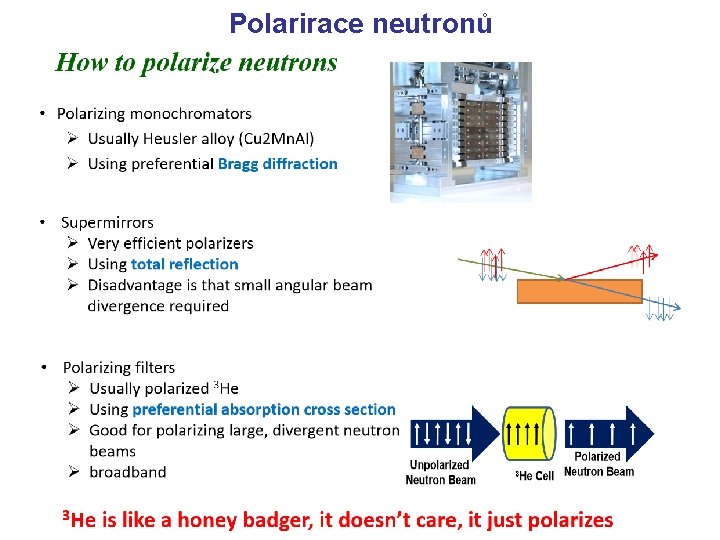 Polarirace neutronů

How to polarize neutrons

• Polarizing monochromators
➢ Usually Heusler alloy (Cu2MnAl)
➢ Using preferential Bragg diffraction

• Supermirrors
➢ Very efficient polarizers
➢ Using total reflection
➢ Disadvantage is that small angular beam divergence required

• Polarizing filters
➢ Usually polarized $^3$He
➢ Using preferential absorption cross section
➢ Good for polarizing large, divergent neutron beams
➢ broadband

Unpolarized Neutron Beam

$^3$He Cell

Polarized Neutron Beam

$^3$He is like a honey badger, it doesn't care, it just polarizes